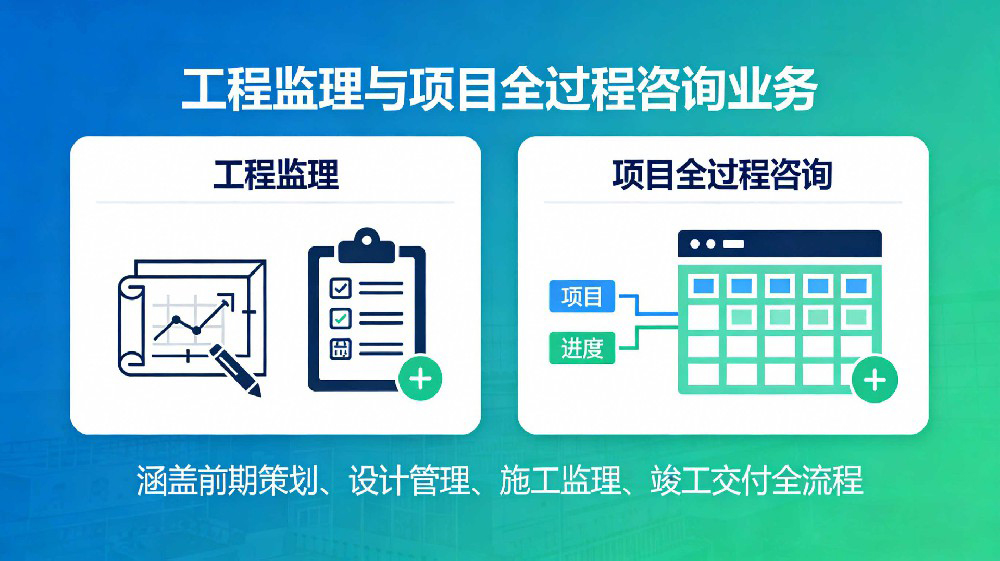 工程监理与项目全过程咨询业务

工程监理

项目全过程咨询

项目

进度

涵盖前期策划、设计管理、施工监理、竣工交付全流程